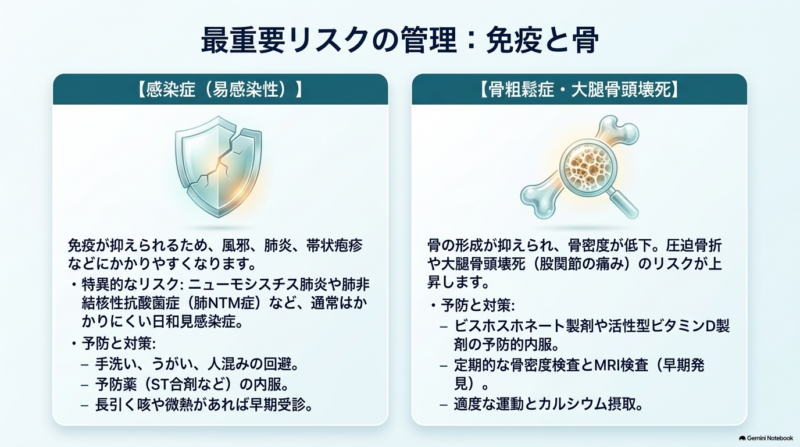 最重要リスクの管理：免疫と骨

【感染症（易感染性）】

免疫が抑えられるため、風邪、肺炎、帯状疱疹などにかかりやすくなります。

・特異的なリスク: ニューモシスチス肺炎や肺非結核性抗酸菌症（肺NTM症）など、通常はかかりにくい日和見感染症。

・予防と対策:
– 手洗い、うがい、人混みの回避。
– 予防薬（ST合剤など）の内服。
– 長引く咳や微熱があれば早期受診。

【骨粗鬆症・大腿骨頭壊死】

骨の形成が抑えられ、骨密度が低下。圧迫骨折や大腿骨頭壊死（股関節の痛み）のリスクが上昇します。

・予防と対策:
– ビスホスホネート製剤や活性型ビタミンD製剤の予防的内服。
– 定期的な骨密度検査とMRI検査（早期発見）。
– 適度な運動とカルシウム摂取。

Gemini Notebook